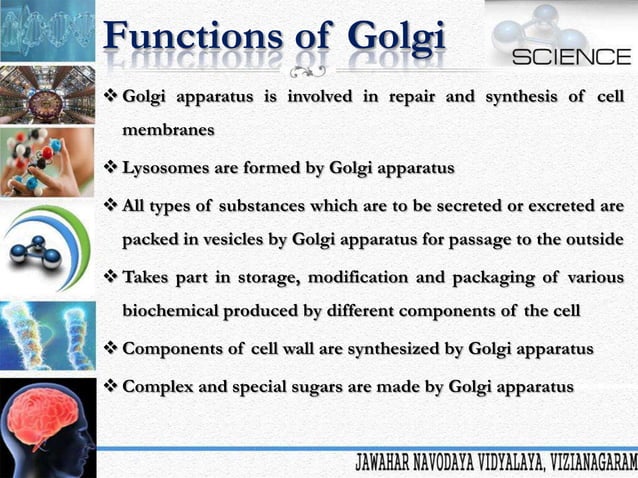 Functions of Golgi

SCIENCE

❖ Golgi apparatus is involved in repair and synthesis of cell membranes

❖ Lysosomes are formed by Golgi apparatus

❖ All types of substances which are to be secreted or excreted are packed in vesicles by Golgi apparatus for passage to the outside

❖ Takes part in storage, modification and packaging of various biochemical produced by different components of the cell

❖ Components of cell wall are synthesized by Golgi apparatus

❖ Complex and special sugars are made by Golgi apparatus

JAWAHAR NAVODAYA VIDYALAYA, VIZIANAGARAM